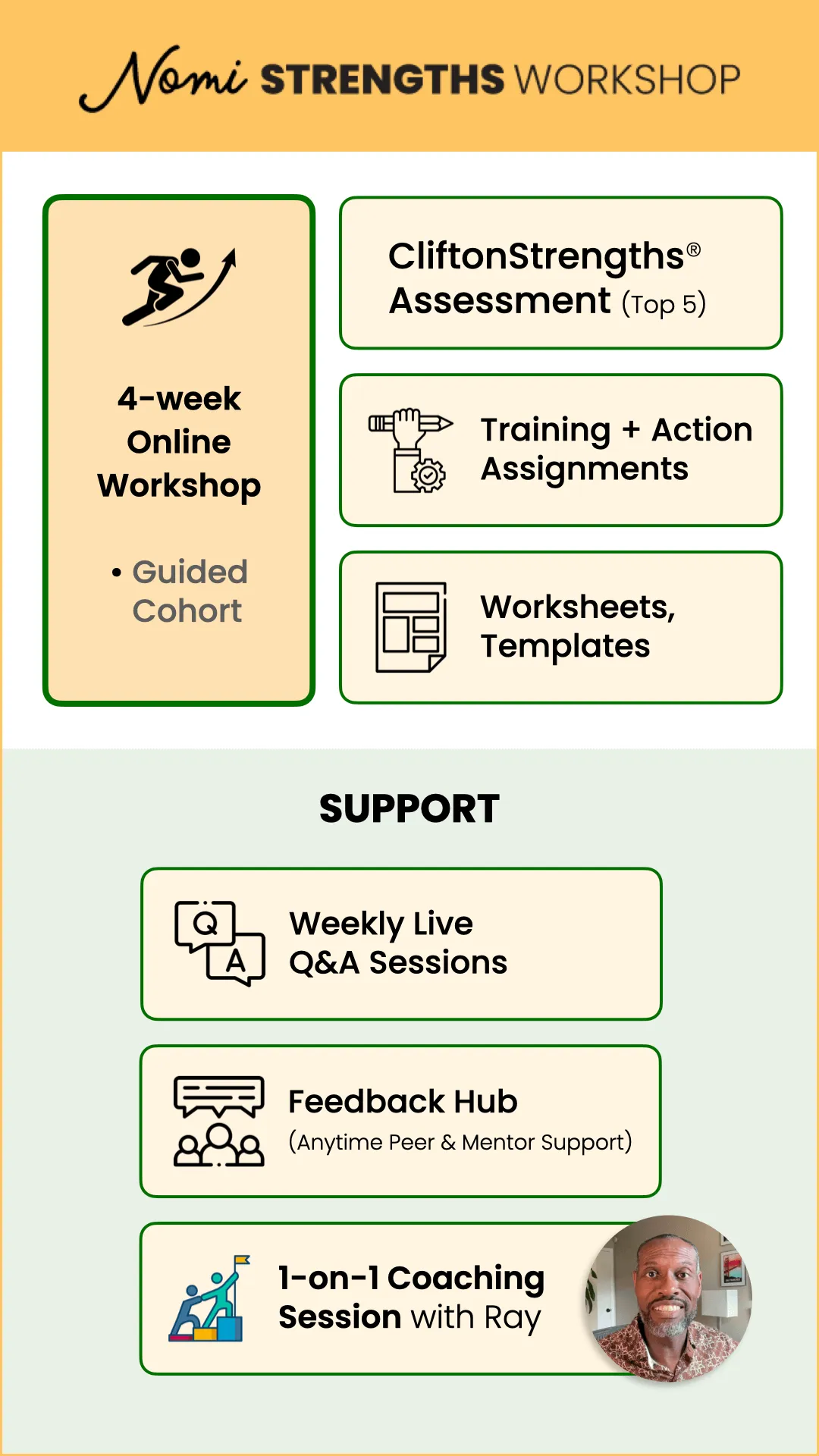 Nomi STRENGTHS WORKSHOP

4-week Online Workshop

• Guided Cohort

CliftonStrengths® Assessment (Top 5)

Training + Action Assignments

Worksheets, Templates

SUPPORT

Q A

Weekly Live Q&A Sessions

Feedback Hub
(Anytime Peer & Mentor Support)

1-on-1 Coaching Session with Ray